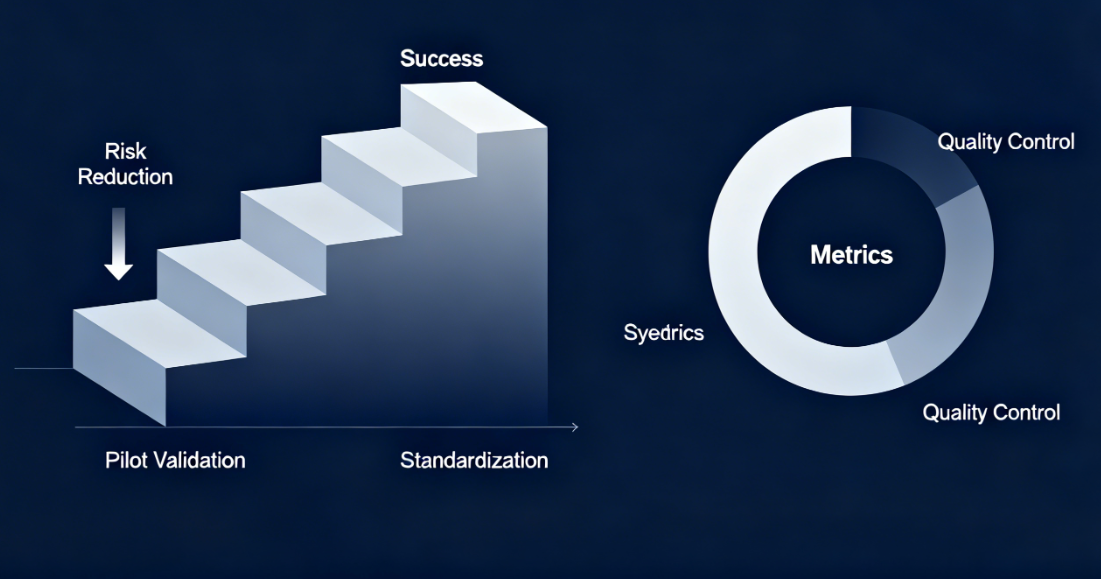 Success

Risk Reduction

Pilot Validation

Standardization

Quality Control

Metrics

Syedrics

Quality Control